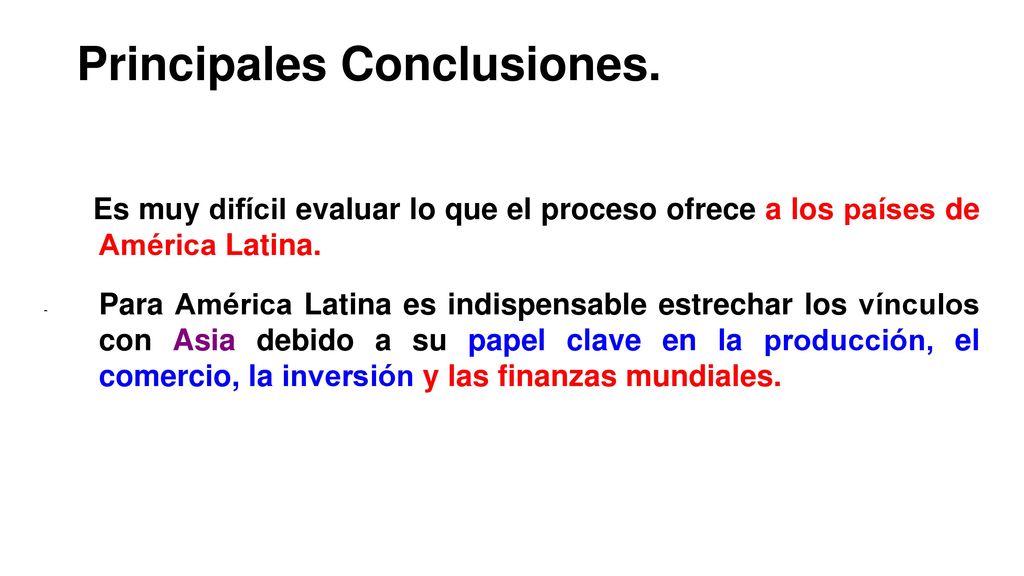 Principales Conclusiones.

Es muy difícil evaluar lo que el proceso ofrece a los países de América Latina.

- Para América Latina es indispensable estrechar los vínculos con Asia debido a su papel clave en la producción, el comercio, la inversión y las finanzas mundiales.